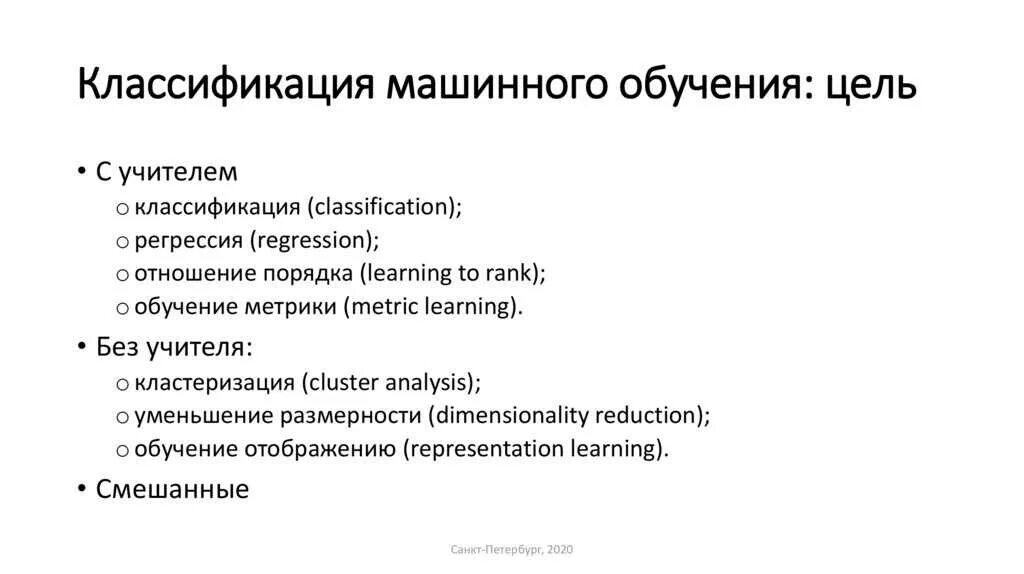 Классификация машинного обучения: цель

• С учителем
 o классификация (classification);
 o регрессия (regression);
 o отношение порядка (learning to rank);
 o обучение метрики (metric learning).
• Без учителя:
 o кластеризация (cluster analysis);
 o уменьшение размерности (dimensionality reduction);
 o обучение отображению (representation learning).
• Смешанные

Санкт-Петербург, 2020